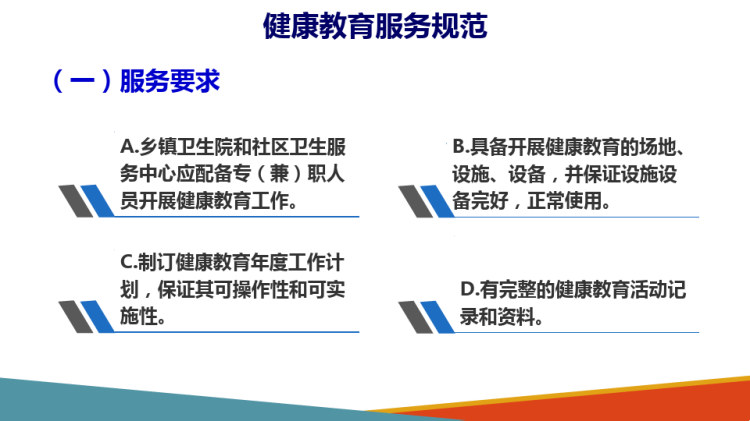 健康教育服务规范

（一）服务要求

A.乡镇卫生院和社区卫生服务中心应配备专（兼）职人员开展健康教育工作。

B.具备开展健康教育的场地、设施、设备，并保证设施设备完好，正常使用。

C.制订健康教育年度工作计划，保证其可操作性和可实施性。

D.有完整的健康教育活动记录和资料。